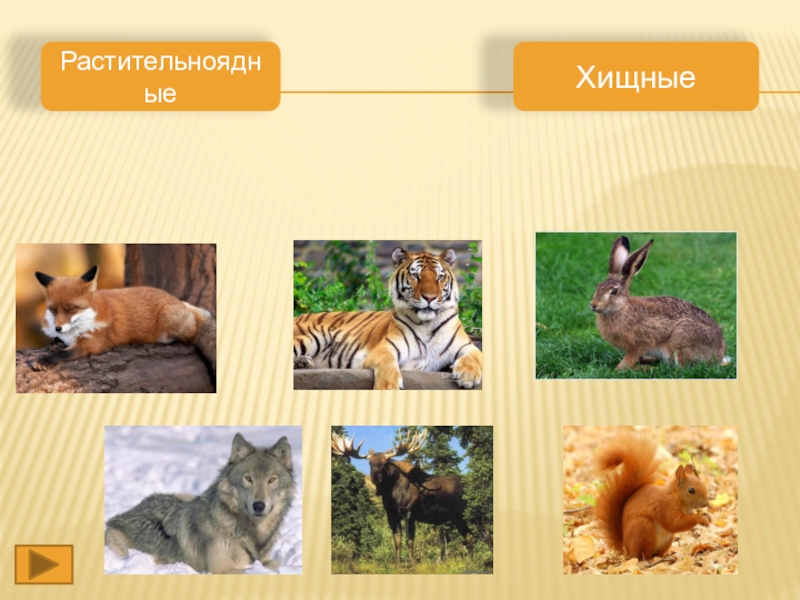 Растительноядные

Хищные